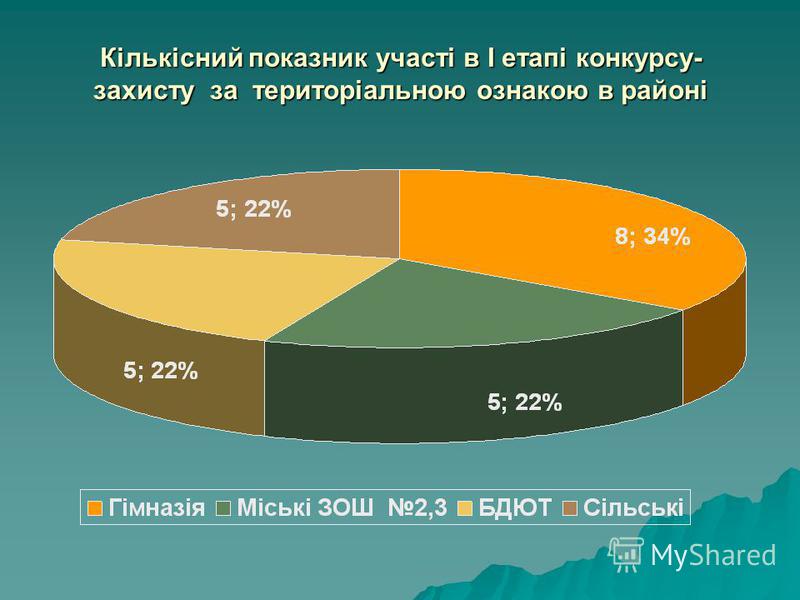 Кількісний показник участі в І етапі конкурсу-захисту за територіальною ознакою в районі

5; 22%

8; 34%

5; 22%

5; 22%

Гімназія
Міські ЗОШ №2,3
БДЮТ
Сільські

MyShared